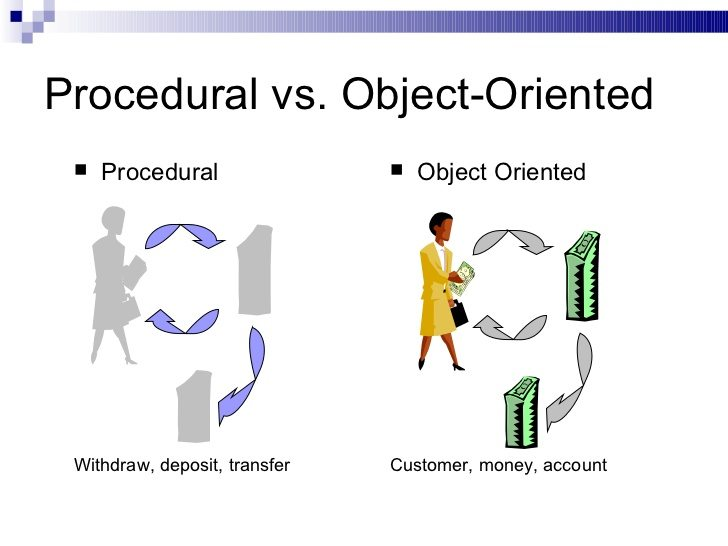 Procedural vs. Object-Oriented

■ Procedural

Withdraw, deposit, transfer

■ Object Oriented

Customer, money, account